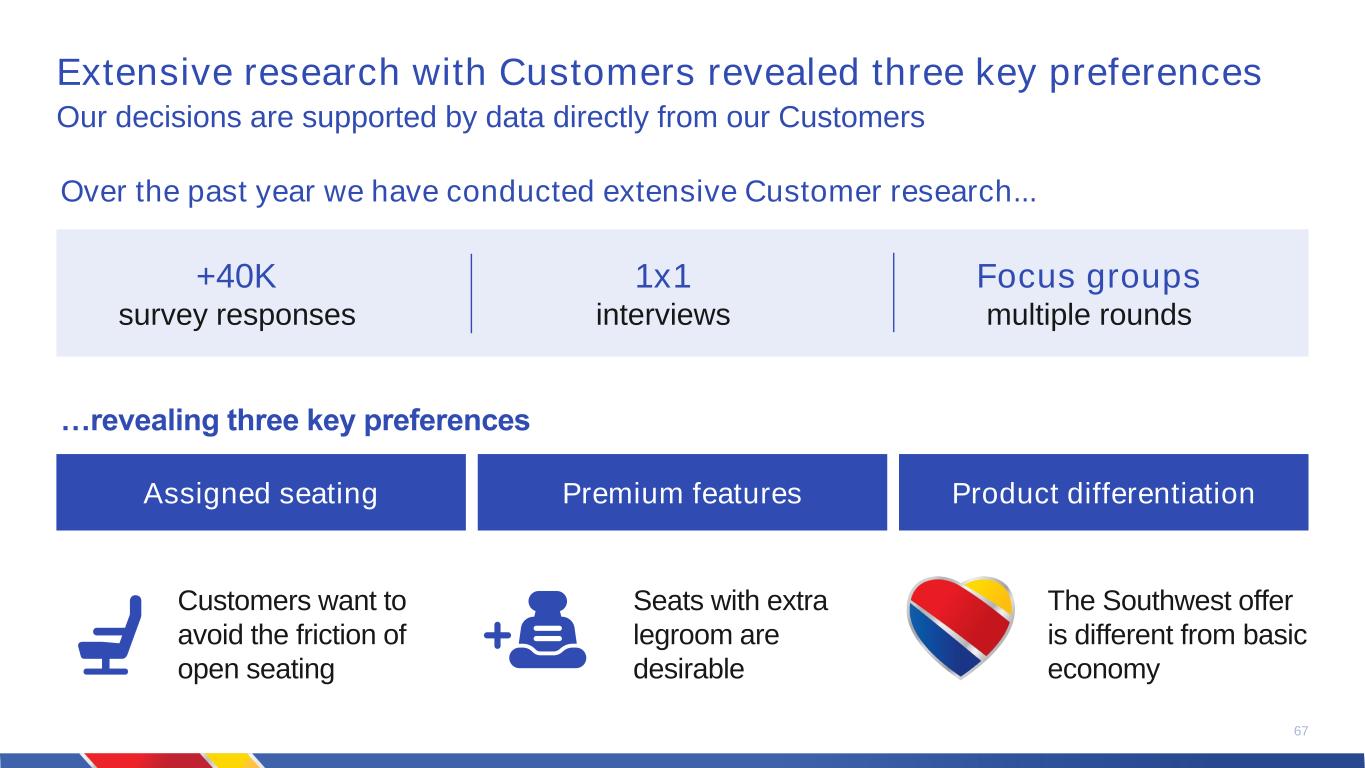 Extensive research with Customers revealed three key preferences
Our decisions are supported by data directly from our Customers

Over the past year we have conducted extensive Customer research...

+40K
survey responses

1x1
interviews

Focus groups
multiple rounds

…revealing three key preferences

Assigned seating

Premium features

Product differentiation

Customers want to avoid the friction of open seating

Seats with extra legroom are desirable

The Southwest offer is different from basic economy

67